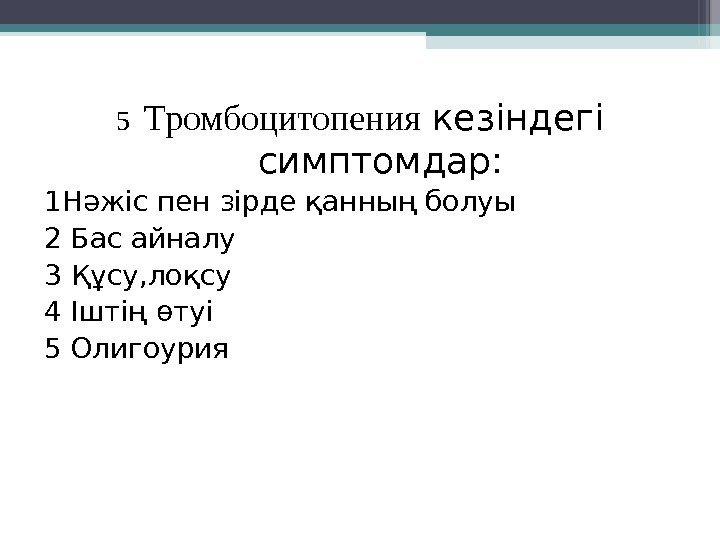 5 Тромбоцитопения кезіндегі симптомдар:

1Нәжіс пен зірде қанның болуы
2 Бас айналу
3 Құсу,лоқсу
4 Іштің өтуі
5 Олигоурия